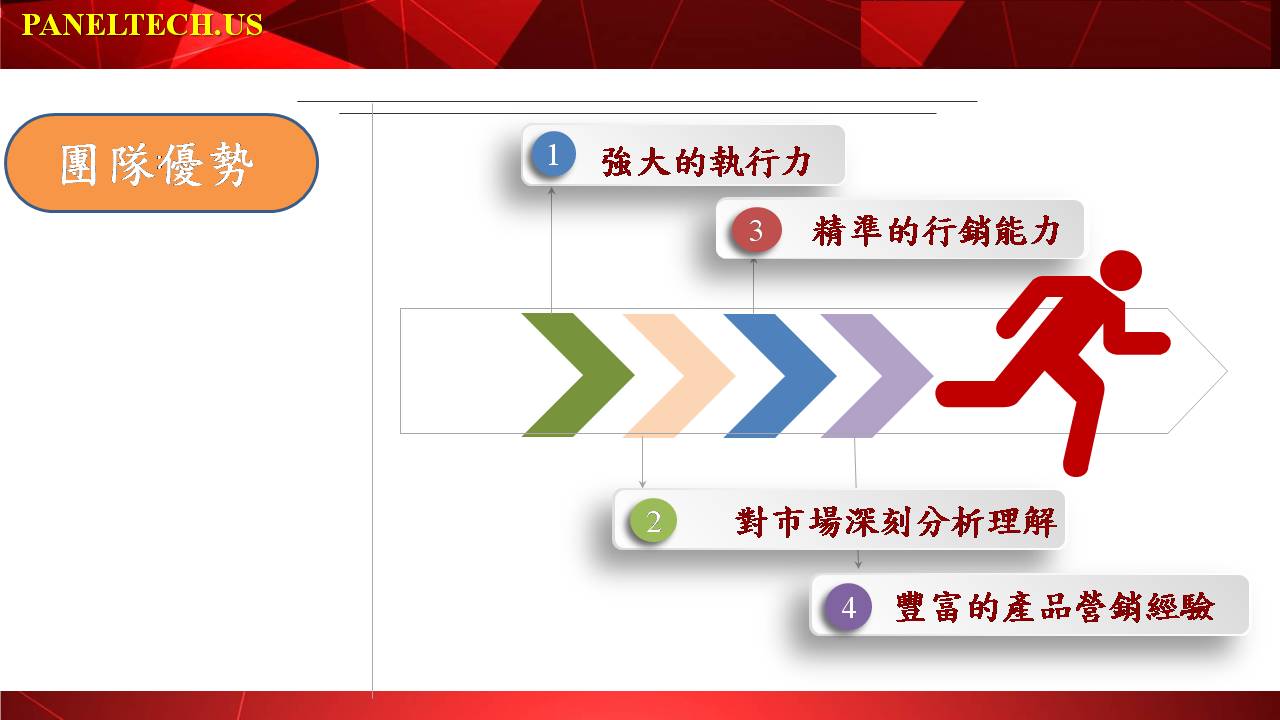 PANELTECH.US

團隊優勢

1 強大的執行力

3 精準的行銷能力

2 對市場深刻分析理解

4 豐富的產品營銷經驗